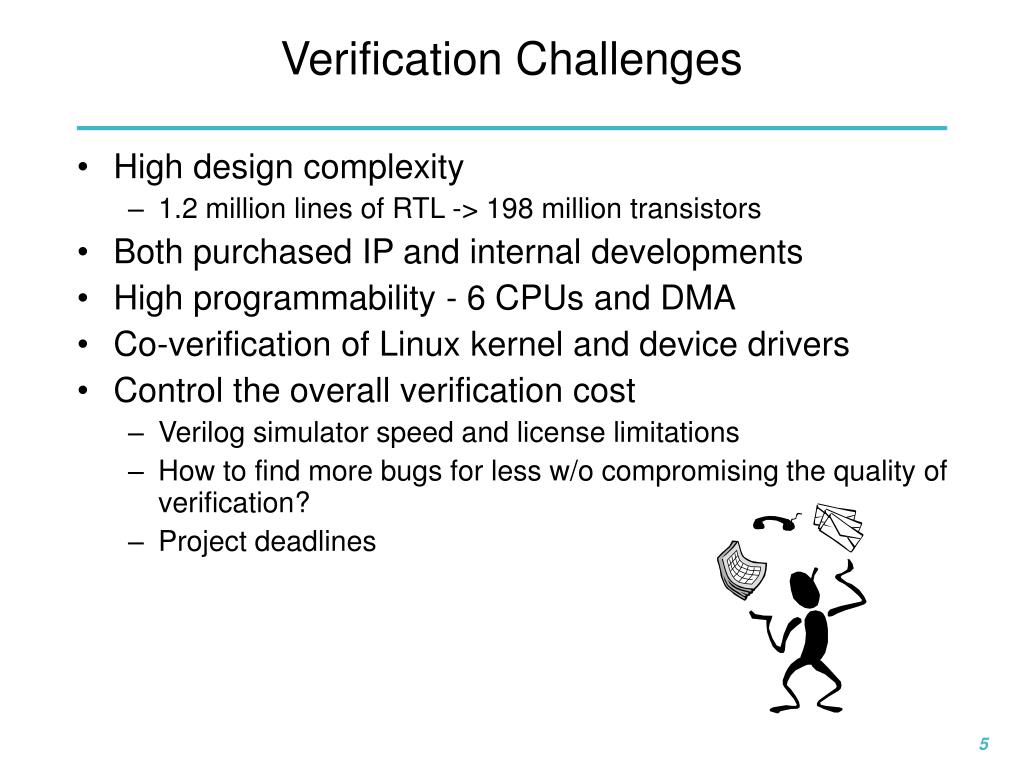 Verification Challenges

• High design complexity
 – 1.2 million lines of RTL -> 198 million transistors
• Both purchased IP and internal developments
• High programmability - 6 CPUs and DMA
• Co-verification of Linux kernel and device drivers
• Control the overall verification cost
 – Verilog simulator speed and license limitations
 – How to find more bugs for less w/o compromising the quality of verification?
 – Project deadlines

5